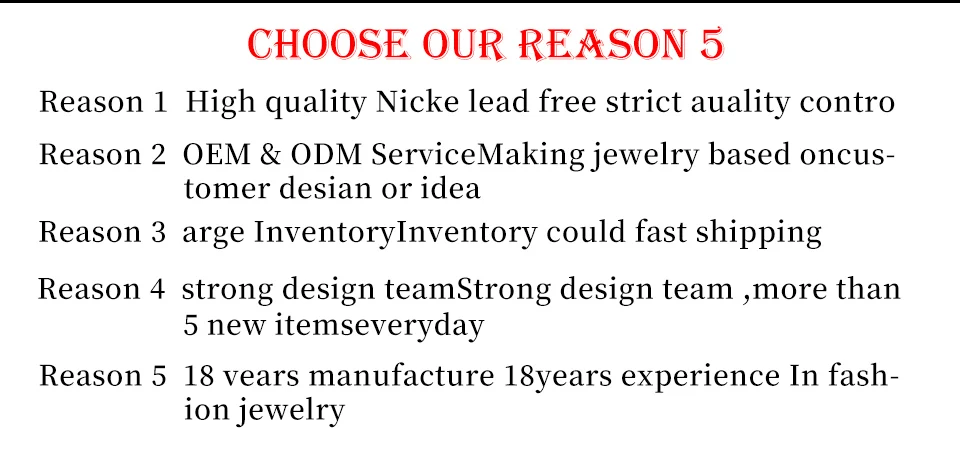 CHOOSE OUR REASON 5

Reason 1 High quality Nicke lead free strict auality contro

Reason 2 OEM & ODM ServiceMaking jewelry based oncustomer desian or idea

Reason 3 arge InventoryInventory could fast shipping

Reason 4 strong design teamStrong design team ,more than 5 new itemseveryday

Reason 5 18 vears manufacture 18years experience In fashion jewelry